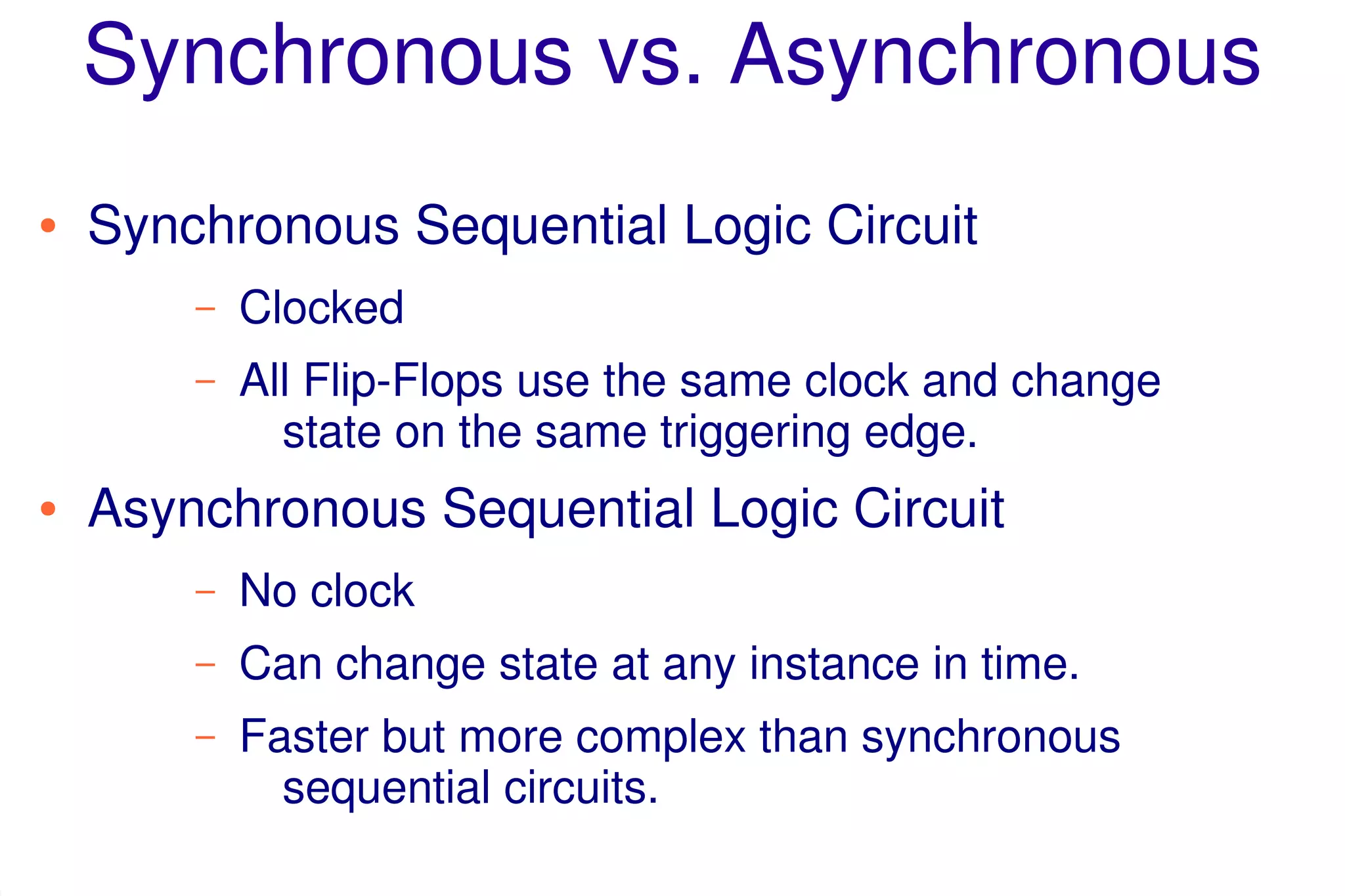 Synchronous vs. Asynchronous

• Synchronous Sequential Logic Circuit
  – Clocked
  – All Flip-Flops use the same clock and change state on the same triggering edge.
• Asynchronous Sequential Logic Circuit
  – No clock
  – Can change state at any instance in time.
  – Faster but more complex than synchronous sequential circuits.